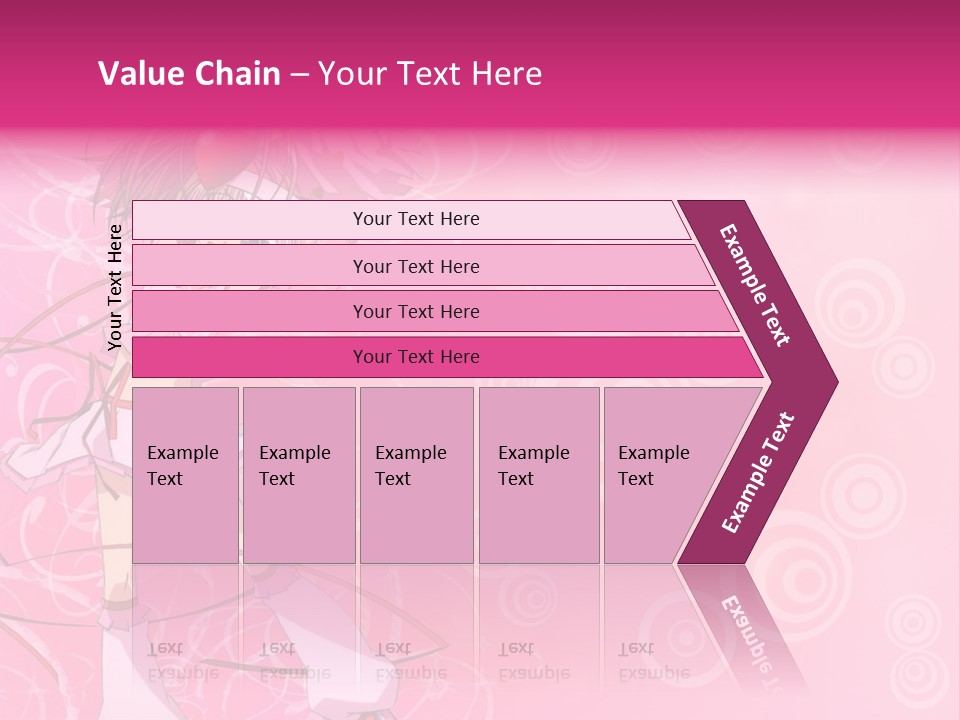 Value Chain – Your Text Here

Your Text Here

Your Text Here

Your Text Here

Your Text Here

Your Text Here

Example Text

Example Text

Example Text

Example Text

Example Text

Example Text

Example Text